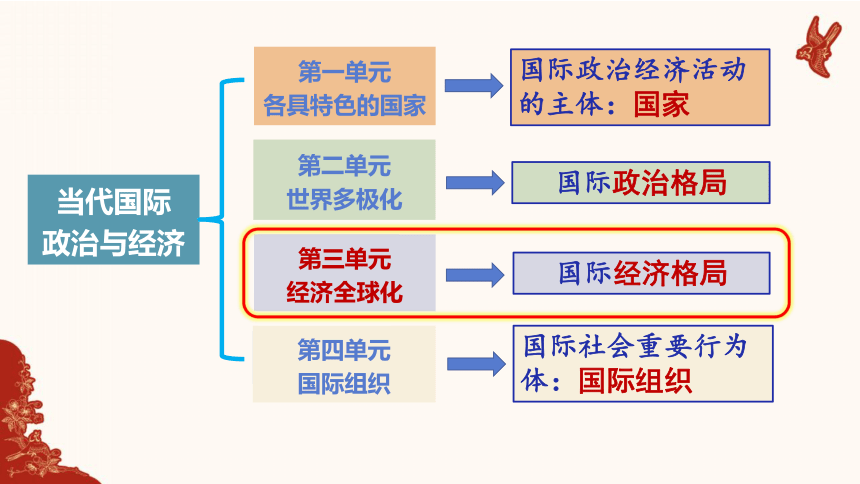 当代国际政治与经济

第一单元
各具特色的国家

国际政治经济活动的主体：国家

第二单元
世界多极化

国际政治格局

第三单元
经济全球化

国际经济格局

第四单元
国际组织

国际社会重要行为体：国际组织